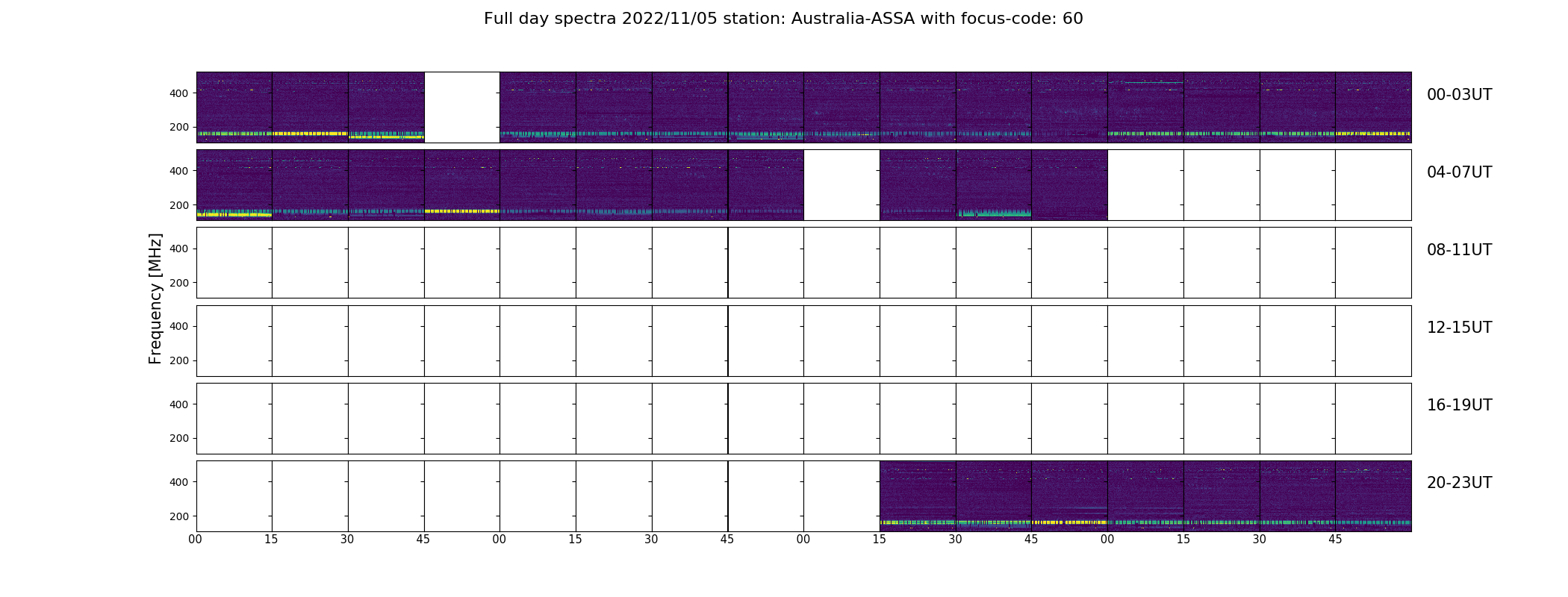 Full day spectra 2022/11/05 station: Australia-ASSA with focus-code: 60

Frequency [MHz]

400
200
00-03UT

400
200
04-07UT

400
200
08-11UT

400
200
12-15UT

400
200
16-19UT

400
200
20-23UT

00 15 30 45 00 15 30 45 00 15 30 45 00 15 30 45